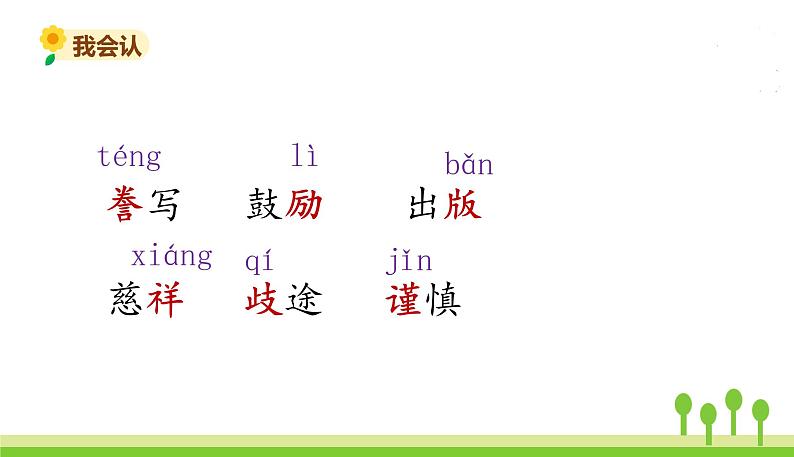 我会认

téng 誊写　lì 鼓励　bǎn 出版

xiáng 慈祥　qí 歧途　jǐn 谨慎